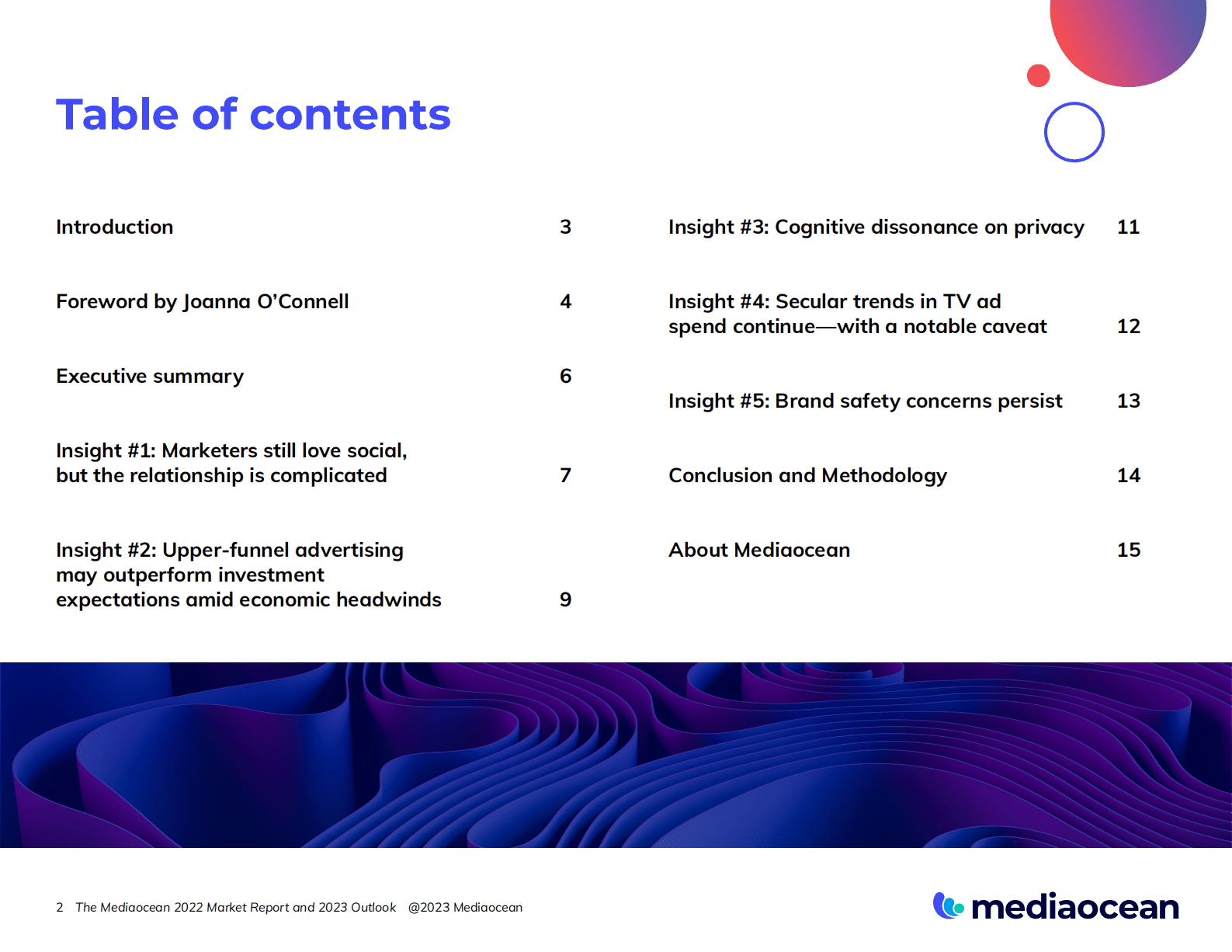 Table of contents

Introduction 3

Foreword by Joanna O'Connell 4

Executive summary 6

Insight #1: Marketers still love social, but the relationship is complicated 7

Insight #2: Upper-funnel advertising may outperform investment expectations amid economic headwinds 9

Insight #3: Cognitive dissonance on privacy 11

Insight #4: Secular trends in TV ad spend continue—with a notable caveat 12

Insight #5: Brand safety concerns persist 13

Conclusion and Methodology 14

About Mediaocean 15

2 The Mediaocean 2022 Market Report and 2023 Outlook @2023 Mediaocean

mediaocean